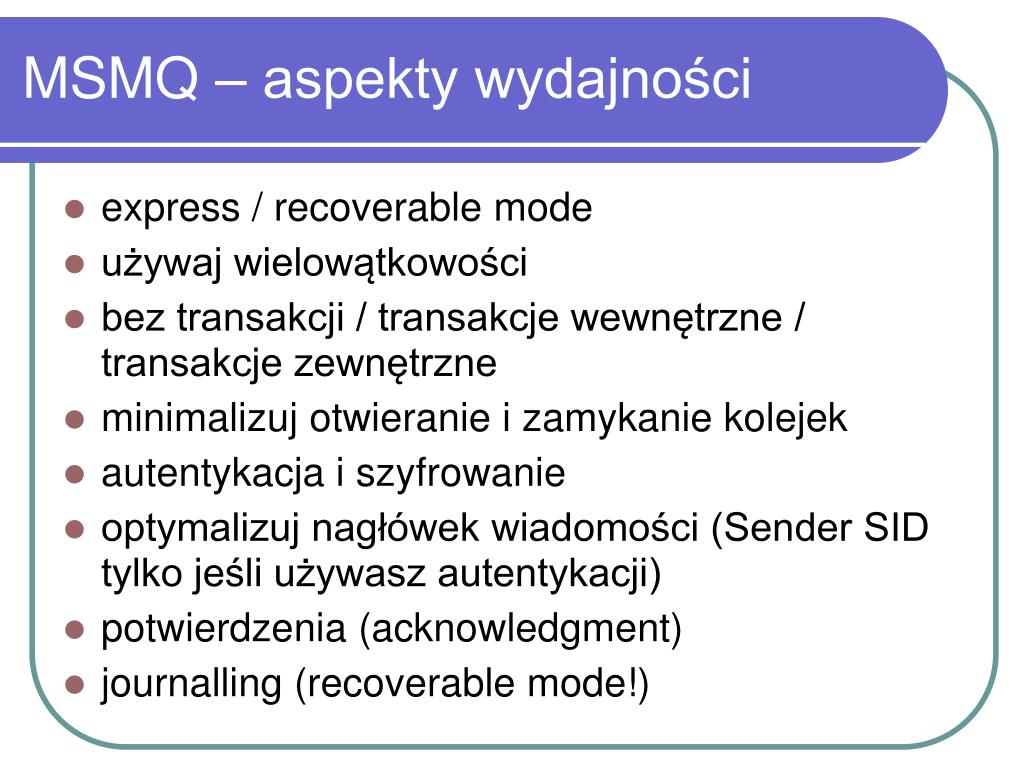 MSMQ – aspekty wydajności

- express / recoverable mode
- używaj wielowątkowości
- bez transakcji / transakcje wewnętrzne / transakcje zewnętrzne
- minimalizuj otwieranie i zamykanie kolejek
- autentykacja i szyfrowanie
- optymalizuj nagłówek wiadomości (Sender SID tylko jeśli używasz autentykacji)
- potwierdzenia (acknowledgment)
- journalling (recoverable mode!)